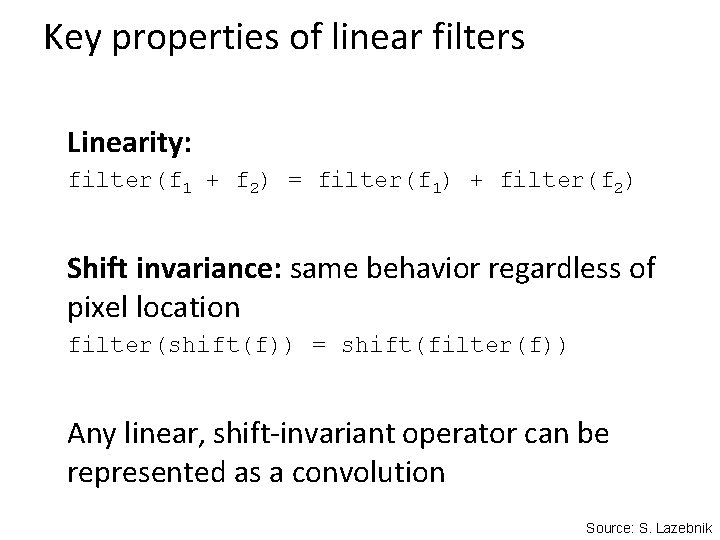 Key properties of linear filters

Linearity:
filter($f_1$ + $f_2$) = filter($f_1$) + filter($f_2$)

Shift invariance: same behavior regardless of pixel location
filter(shift(f)) = shift(filter(f))

Any linear, shift-invariant operator can be represented as a convolution

Source: S. Lazebnik